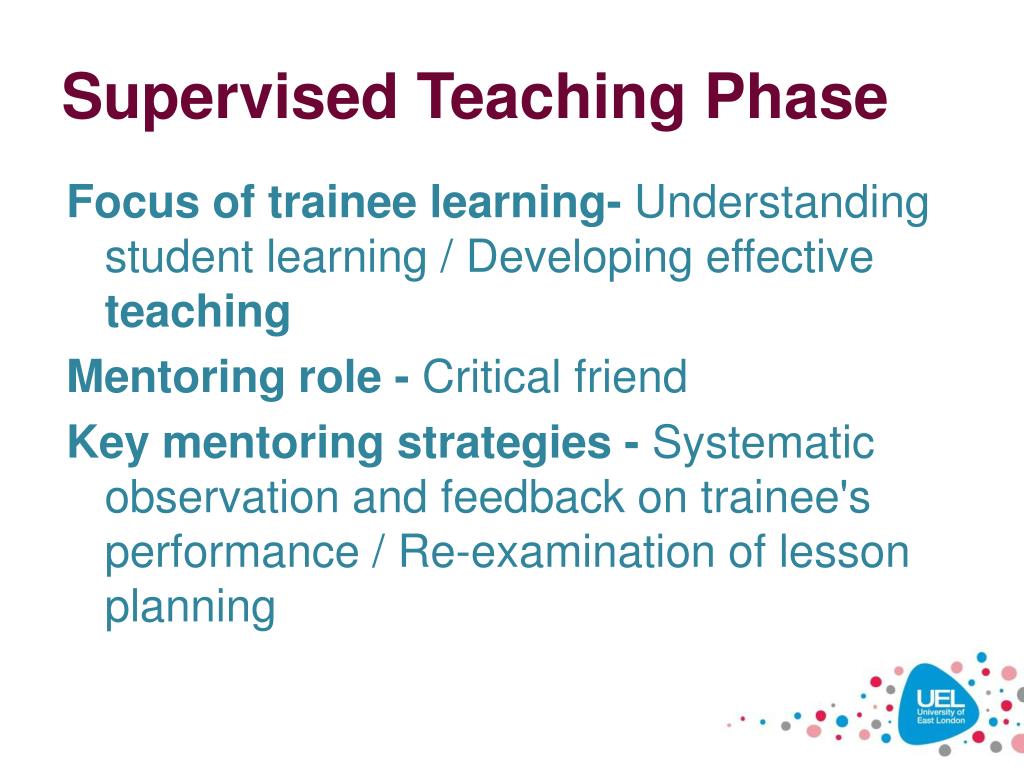 Supervised Teaching Phase

Focus of trainee learning- Understanding student learning / Developing effective teaching

Mentoring role - Critical friend

Key mentoring strategies - Systematic observation and feedback on trainee's performance / Re-examination of lesson planning

UEL
University of East London